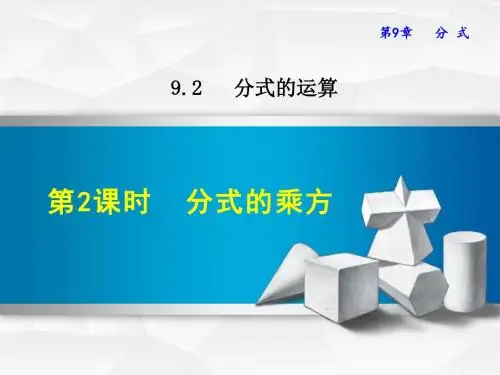 第9章　分 式

9.2　分式的运算

第2课时　分式的乘方